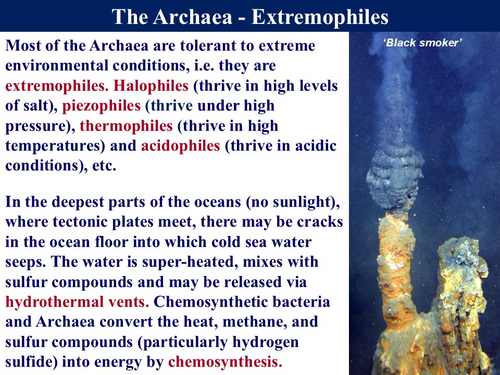 The Archaea - Extremophiles

Most of the Archaea are tolerant to extreme environmental conditions, i.e. they are extremophiles. Halophiles (thrive in high levels of salt), piezophiles (thrive under high pressure), thermophiles (thrive in high temperatures) and acidophiles (thrive in acidic conditions), etc.

In the deepest parts of the oceans (no sunlight), where tectonic plates meet, there may be cracks in the ocean floor into which cold sea water seeps. The water is super-heated, mixes with sulfur compounds and may be released via hydrothermal vents. Chemosynthetic bacteria and Archaea convert the heat, methane, and sulfur compounds (particularly hydrogen sulfide) into energy by chemosynthesis.

'Black smoker'